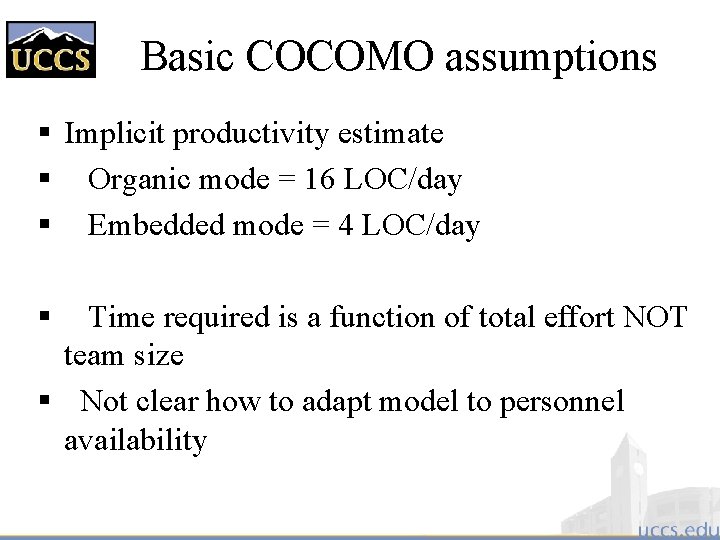 UCCS

Basic COCOMO assumptions

▪ Implicit productivity estimate
▪ Organic mode = 16 LOC/day
▪ Embedded mode = 4 LOC/day

▪ Time required is a function of total effort NOT team size
▪ Not clear how to adapt model to personnel availability

uccs.edu